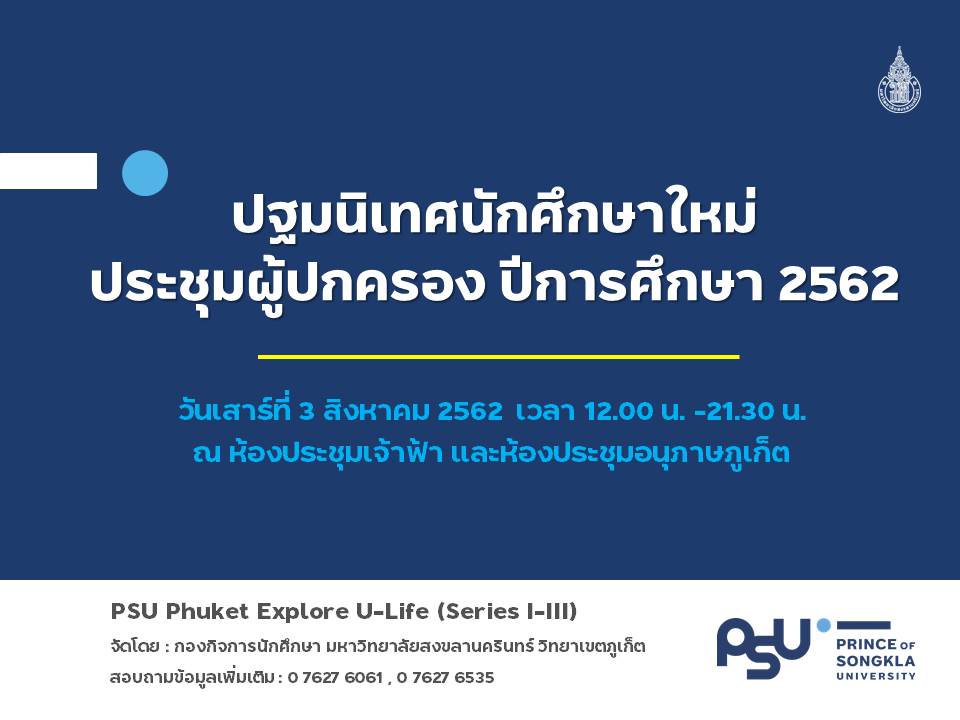 ปฐมนิเทศนักศึกษาใหม่
ประชุมผู้ปกครอง ปีการศึกษา 2562

วันเสาร์ที่ 3 สิงหาคม 2562 เวลา 12.00 น. -21.30 น.
ณ ห้องประชุมเจ้าฟ้า และห้องประชุมอนุภาษภูเก็ต

PSU Phuket Explore U-Life (Series I-III)
จัดโดย : กองกิจการนักศึกษา มหาวิทยาลัยสงขลานครินทร์ วิทยาเขตภูเก็ต
สอบถามข้อมูลเพิ่มเติม : 0 7627 6061 , 0 7627 6535

PSU
PRINCE OF SONGKLA UNIVERSITY